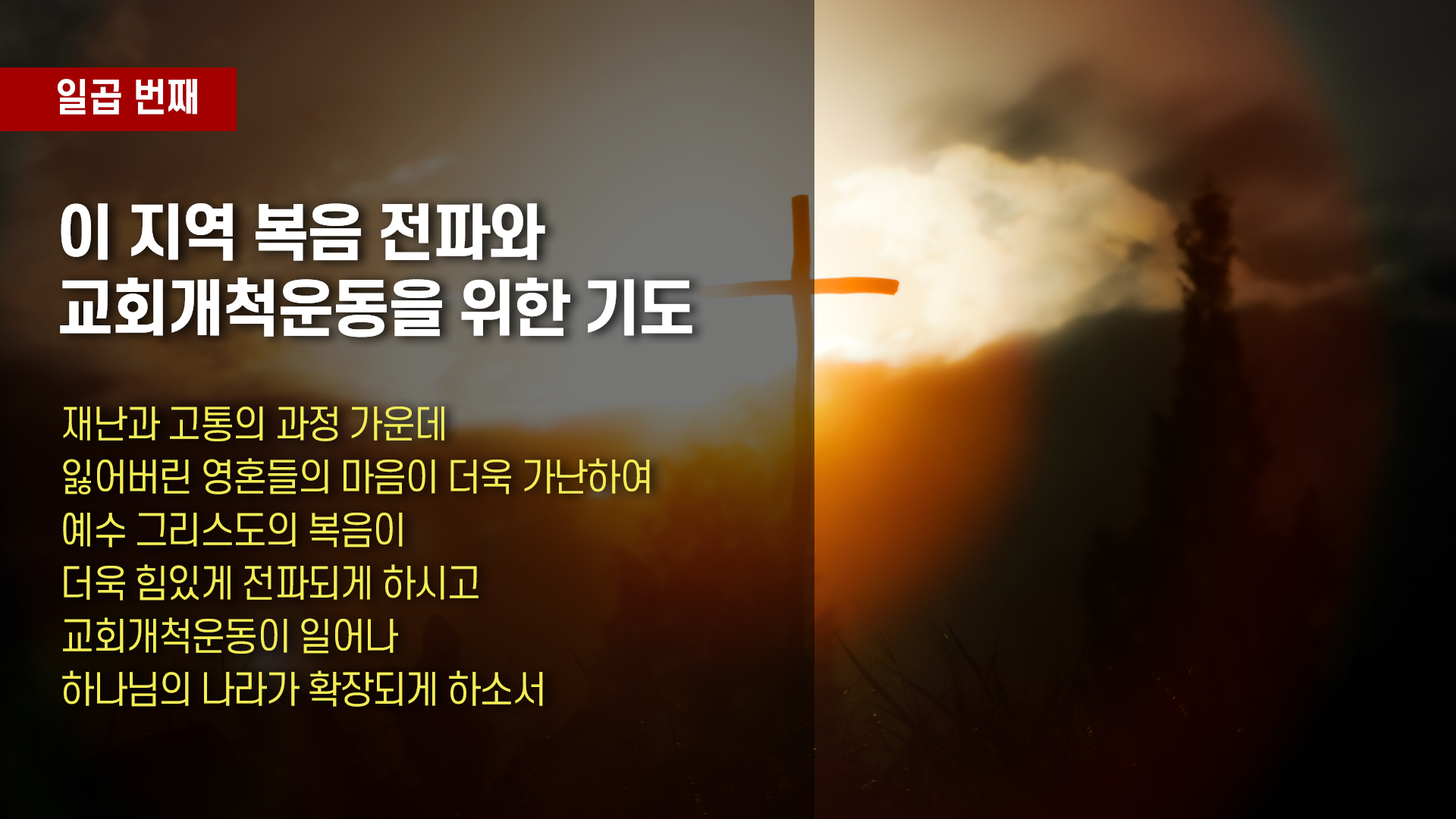 일곱 번째

이 지역 복음 전파와 교회개척운동을 위한 기도

재난과 고통의 과정 가운데
잃어버린 영혼들의 마음이 더욱 가난하여
예수 그리스도의 복음이
더욱 힘있게 전파되게 하시고
교회개척운동이 일어나
하나님의 나라가 확장되게 하소서